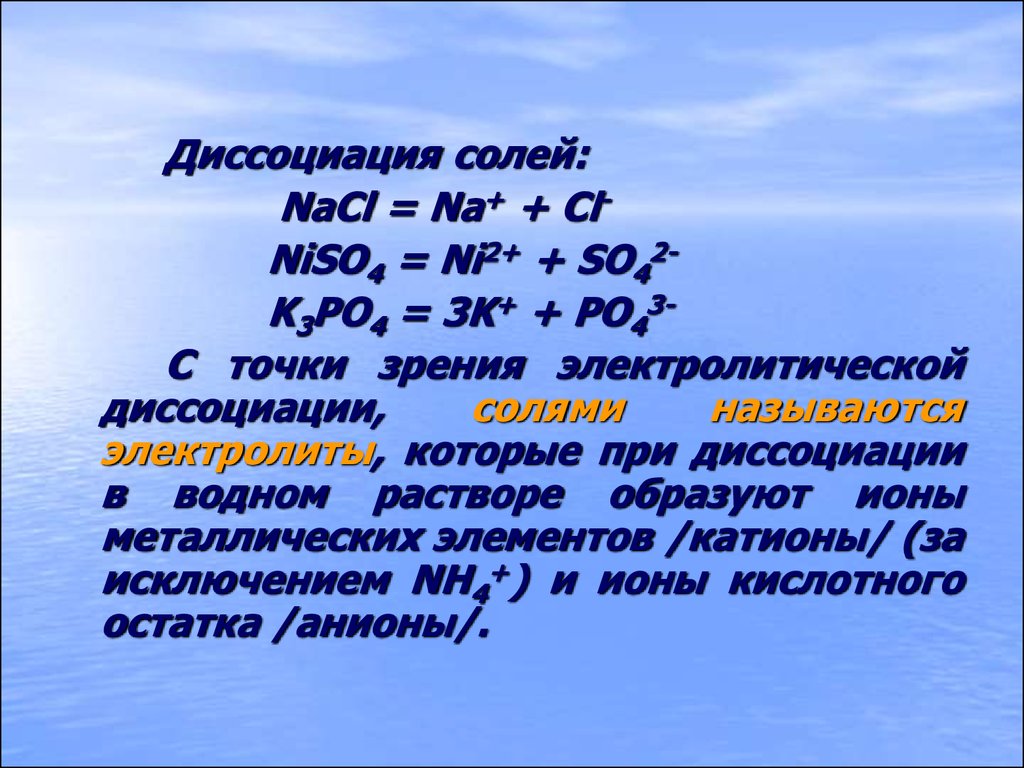 Диссоциация солей:

$NaCl = Na^+ + Cl^-$

$NiSO_4 = Ni^{2+} + SO_4^{2-}$

$K_3PO_4 = 3K^+ + PO_4^{3-}$

С точки зрения электролитической диссоциации, солями называются электролиты, которые при диссоциации в водном растворе образуют ионы металлических элементов /катионы/ (за исключением $NH_4^+$) и ионы кислотного остатка /анионы/.